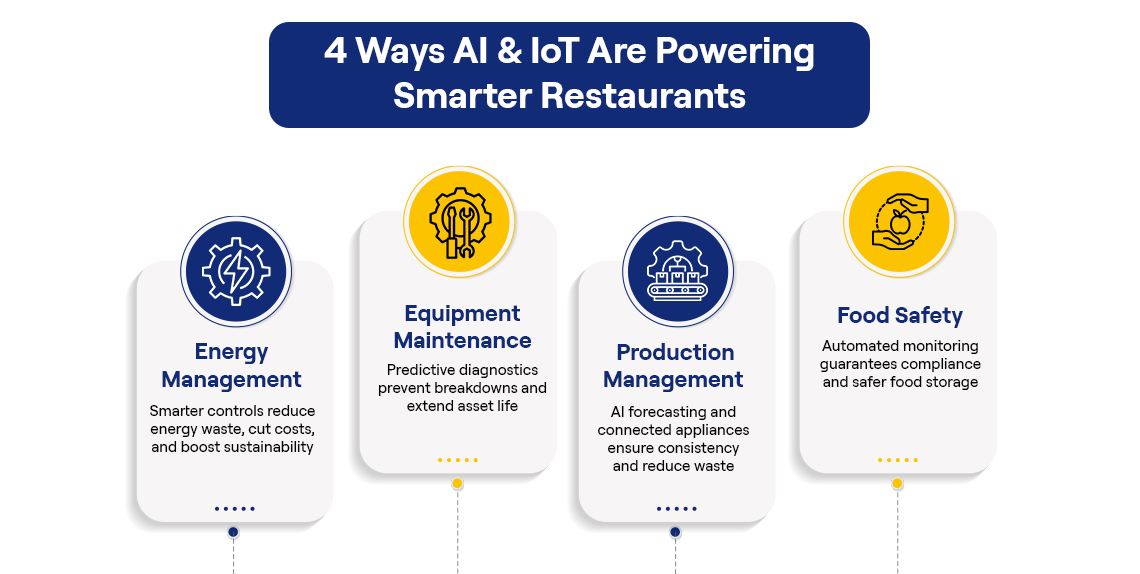 4 Ways AI & IoT Are Powering Smarter Restaurants

Energy Management
Smarter controls reduce energy waste, cut costs, and boost sustainability

Equipment Maintenance
Predictive diagnostics prevent breakdowns and extend asset life

Production Management
AI forecasting and connected appliances ensure consistency and reduce waste

Food Safety
Automated monitoring guarantees compliance and safer food storage